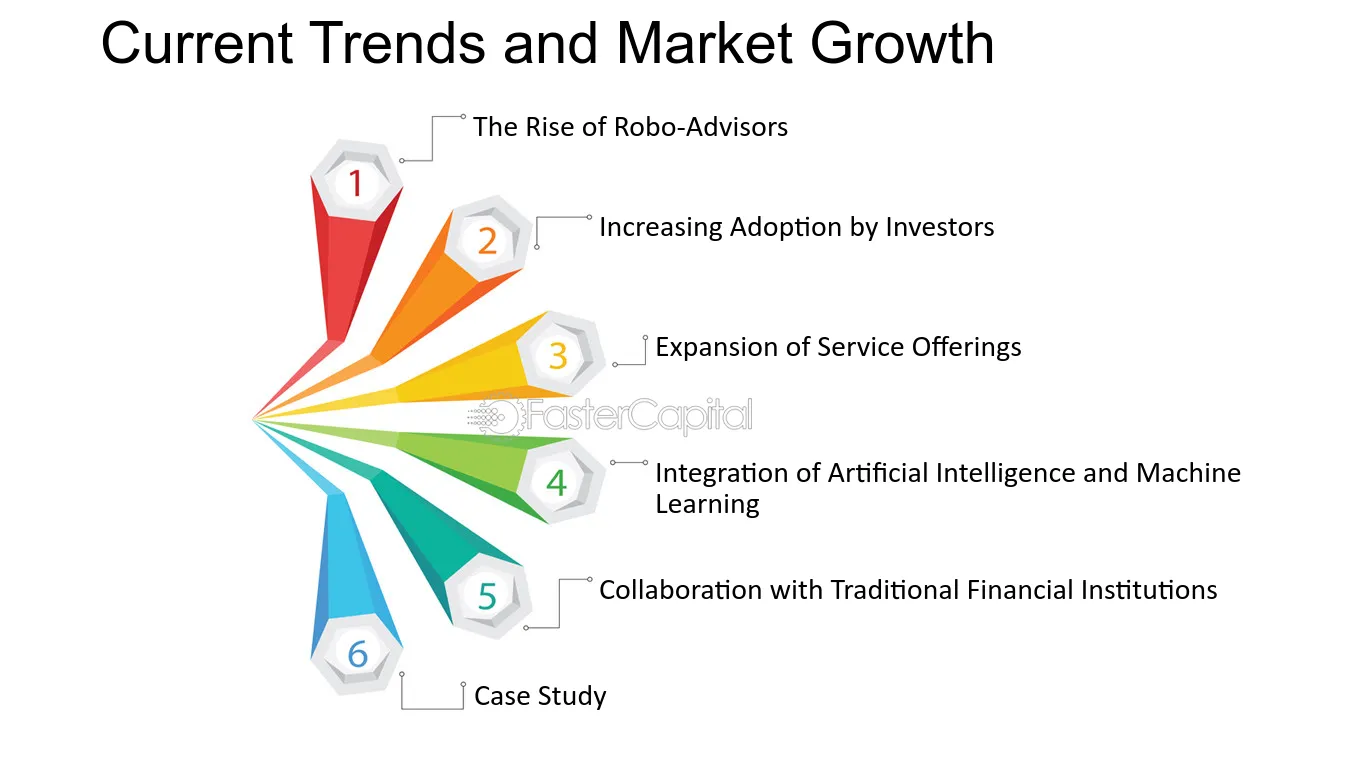 Current Trends and Market Growth

1 The Rise of Robo-Advisors

2 Increasing Adoption by Investors

3 Expansion of Service Offerings

FasterCapital

4 Integration of Artificial Intelligence and Machine Learning

5 Collaboration with Traditional Financial Institutions

6 Case Study